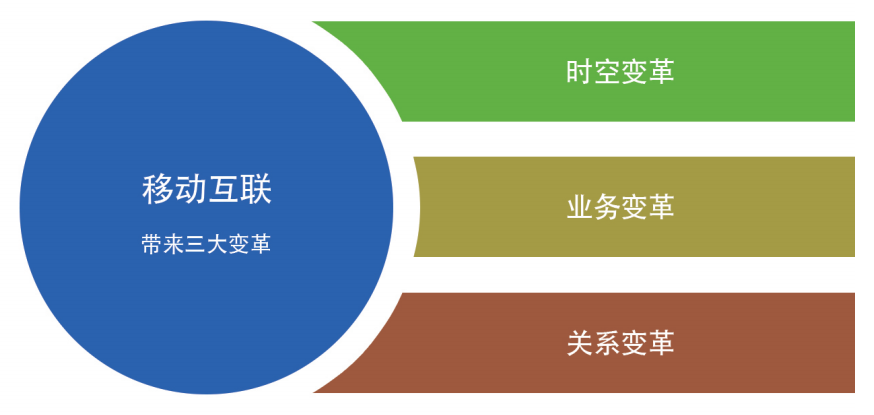 移动互联

带来三大变革

时空变革

业务变革

关系变革